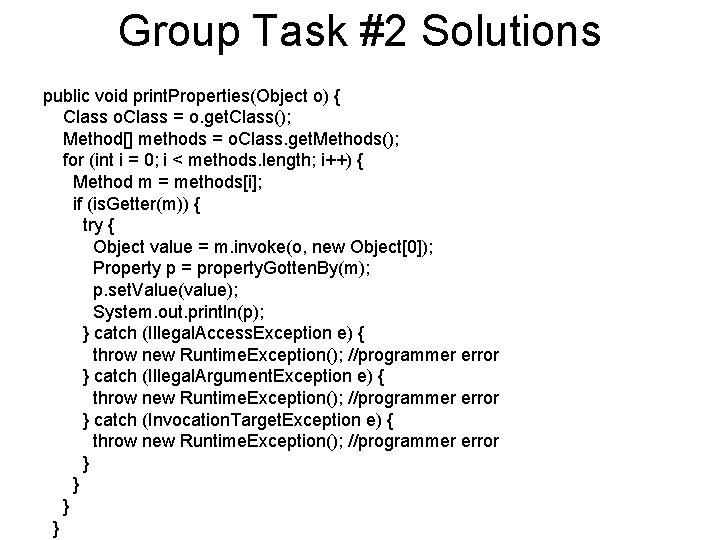 Group Task #2 Solutions

public void printProperties(Object o) {
Class oClass = o.getClass();
Method[] methods = oClass.getMethods();
for (int i = 0; i < methods.length; i++) {
Method m = methods[i];
if (isGetter(m)) {
try {
Object value = m.invoke(o, new Object[0]);
Property p = propertyGottenBy(m);
p.setValue(value);
System.out.println(p);
} catch (IllegalAccessException e) {
throw new RuntimeException(); //programmer error
} catch (IllegalArgumentException e) {
throw new RuntimeException(); //programmer error
} catch (InvocationTargetException e) {
throw new RuntimeException(); //programmer error
}
}
}
}